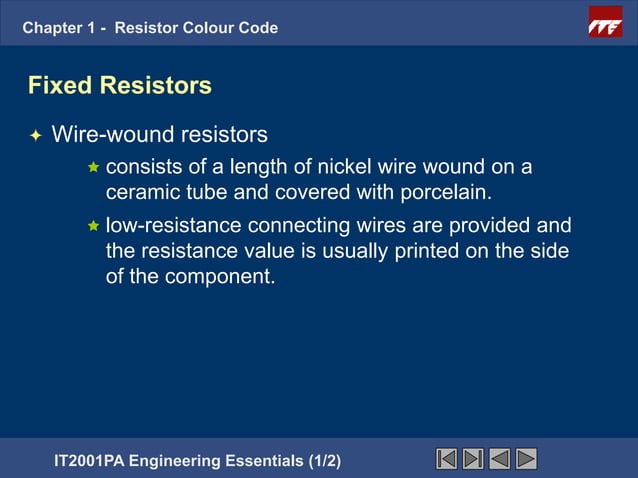 Chapter 1 - Resistor Colour Code

ITE

Fixed Resistors

Wire-wound resistors

consists of a length of nickel wire wound on a ceramic tube and covered with porcelain.

low-resistance connecting wires are provided and the resistance value is usually printed on the side of the component.

IT2001PA Engineering Essentials (1/2)